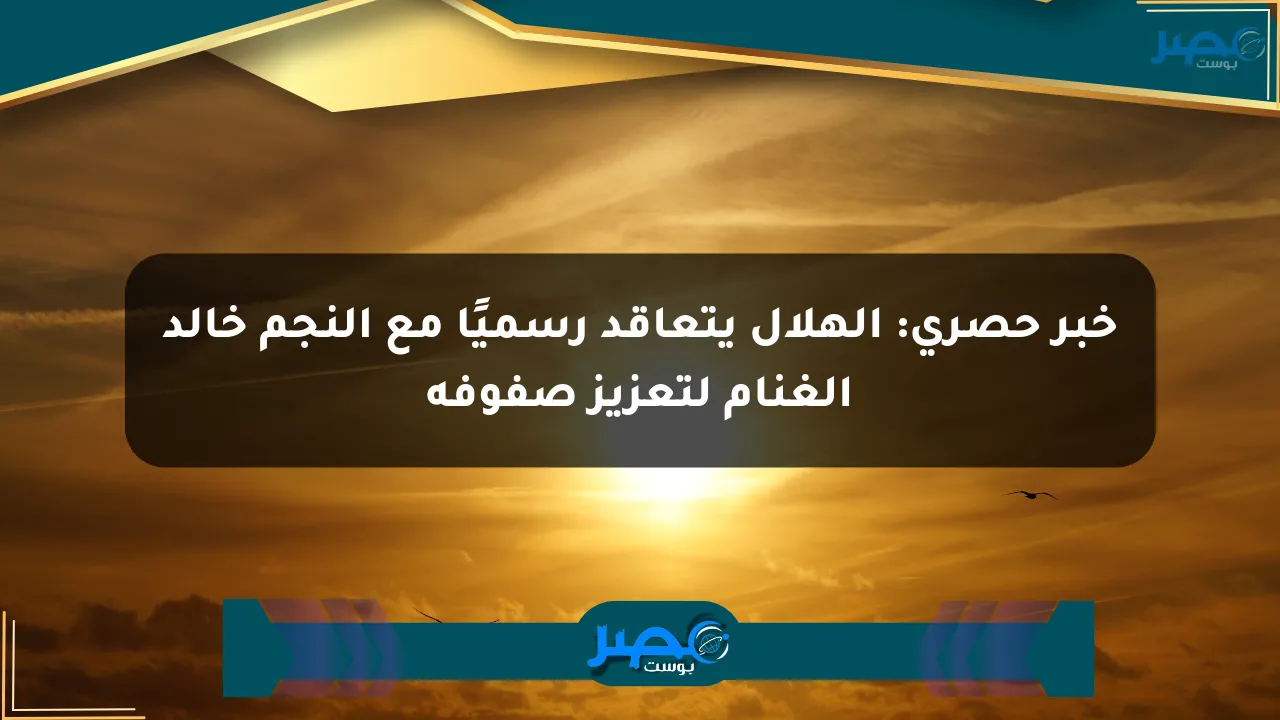 مصر بوست

خبر حصري: الهلال يتعاقد رسميًا مع النجم خالد الغنام لتعزيز صفوفه

مصر بوست